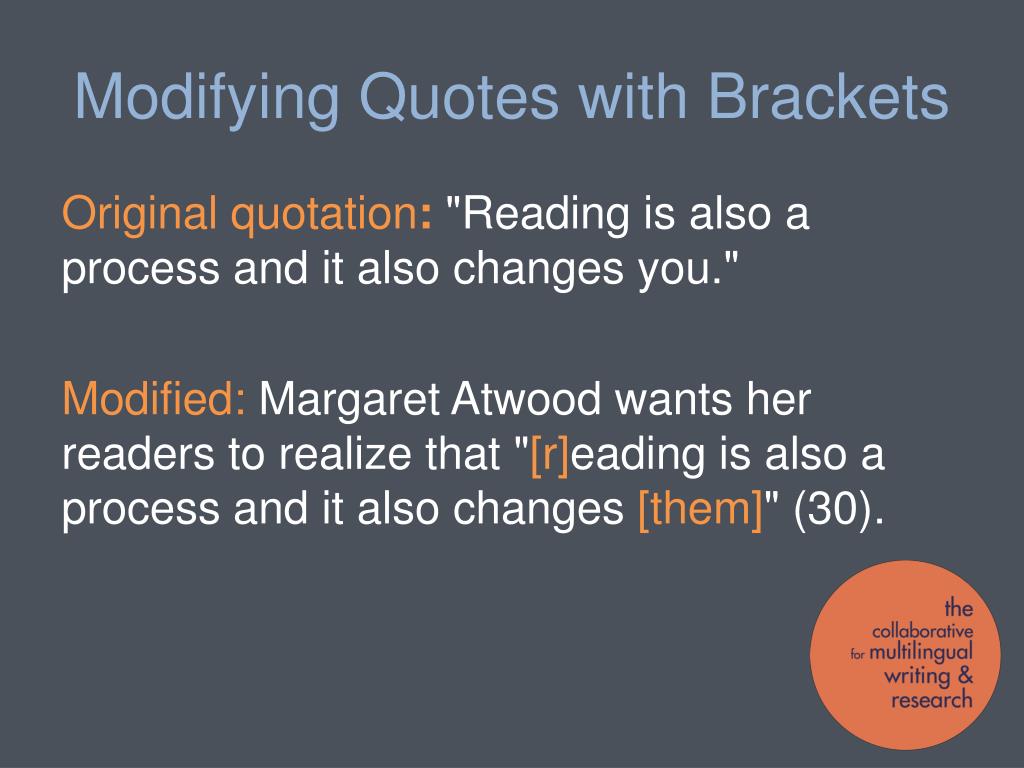 Modifying Quotes with Brackets

Original quotation: "Reading is also a process and it also changes you."

Modified: Margaret Atwood wants her readers to realize that "[r]eading is also a process and it also changes [them]" (30).

the collaborative for multilingual writing & research